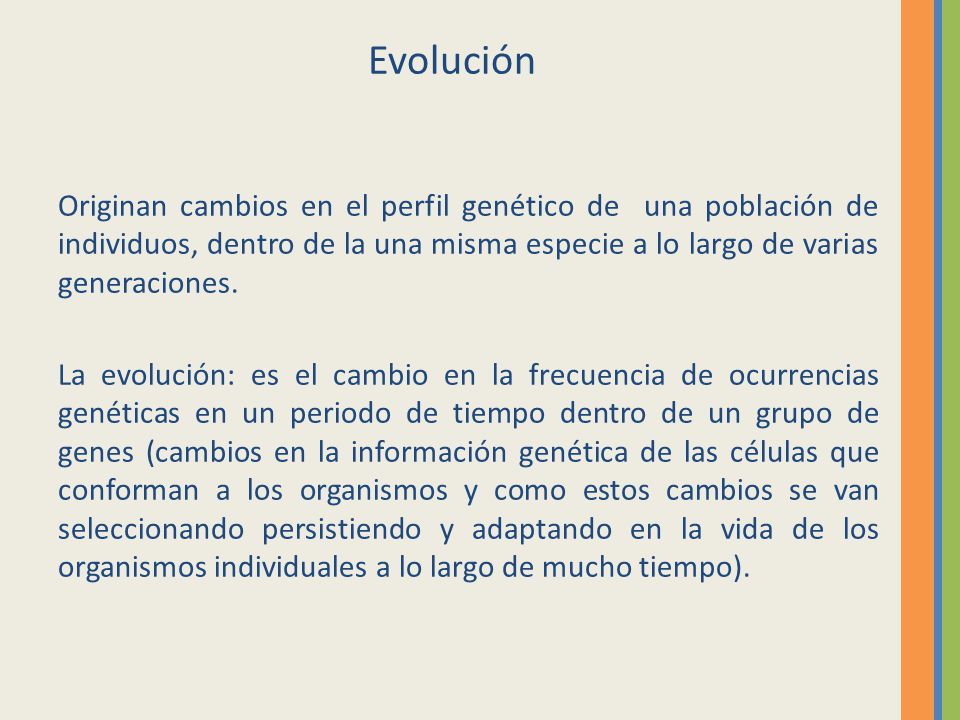 Evolución

Originan cambios en el perfil genético de una población de individuos, dentro de la una misma especie a lo largo de varias generaciones.

La evolución: es el cambio en la frecuencia de ocurrencias genéticas en un periodo de tiempo dentro de un grupo de genes (cambios en la información genética de las células que conforman a los organismos y como estos cambios se van seleccionando persistiendo y adaptando en la vida de los organismos individuales a lo largo de mucho tiempo).